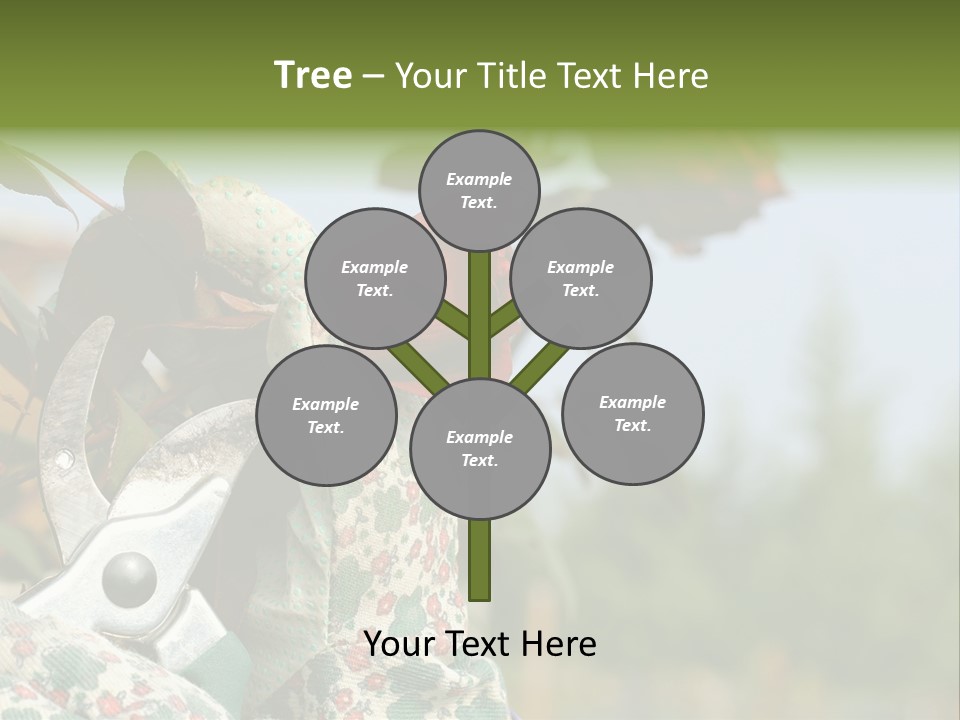 Tree – Your Title Text Here

Example Text.

Example Text.

Example Text.

Example Text.

Example Text.

Example Text.

Your Text Here